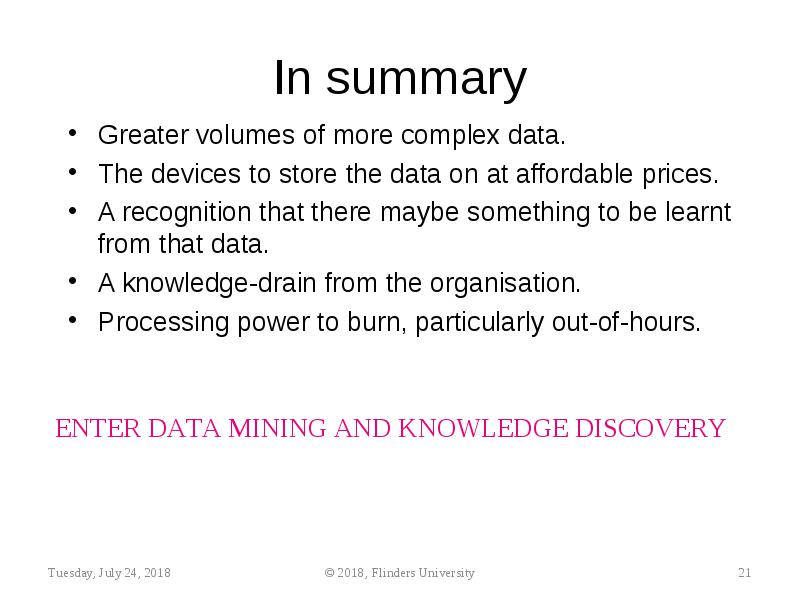 In summary

• Greater volumes of more complex data.
• The devices to store the data on at affordable prices.
• A recognition that there maybe something to be learnt from that data.
• A knowledge-drain from the organisation.
• Processing power to burn, particularly out-of-hours.

ENTER DATA MINING AND KNOWLEDGE DISCOVERY

Tuesday, July 24, 2018 © 2018, Flinders University 21